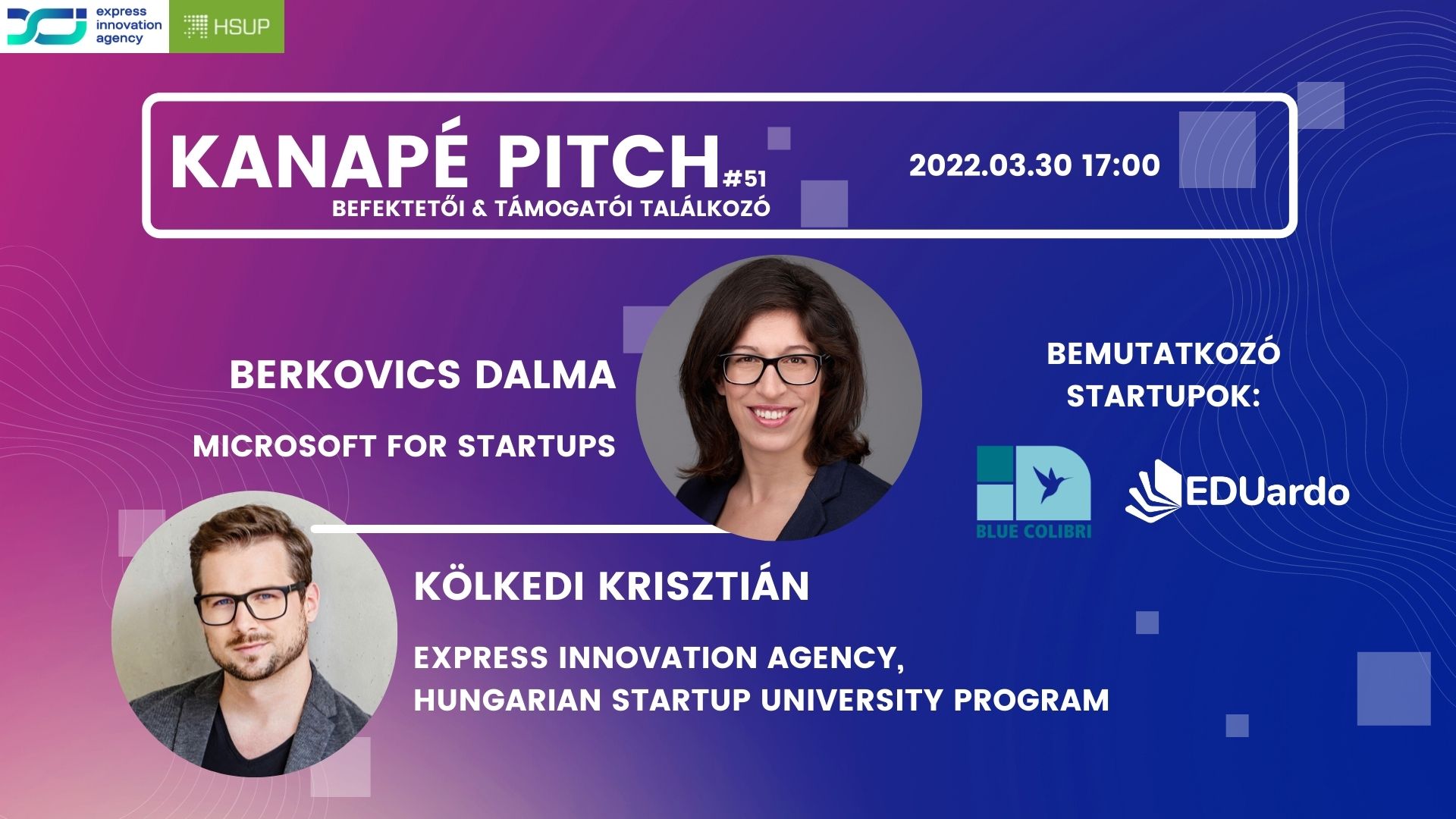 express innovation agency

HSUP

KANAPÉ PITCH #51

BEFEKTETŐI & TÁMOGATÓI TALÁLKOZÓ

2022.03.30 17:00

BERKOVICS DALMA

MICROSOFT FOR STARTUPS

BEMUTATKOZÓ STARTUPOK:

BLUE COLIBRI

EDUardo

KÖLKEDI KRISZTIÁN

EXPRESS INNOVATION AGENCY, HUNGARIAN STARTUP UNIVERSITY PROGRAM